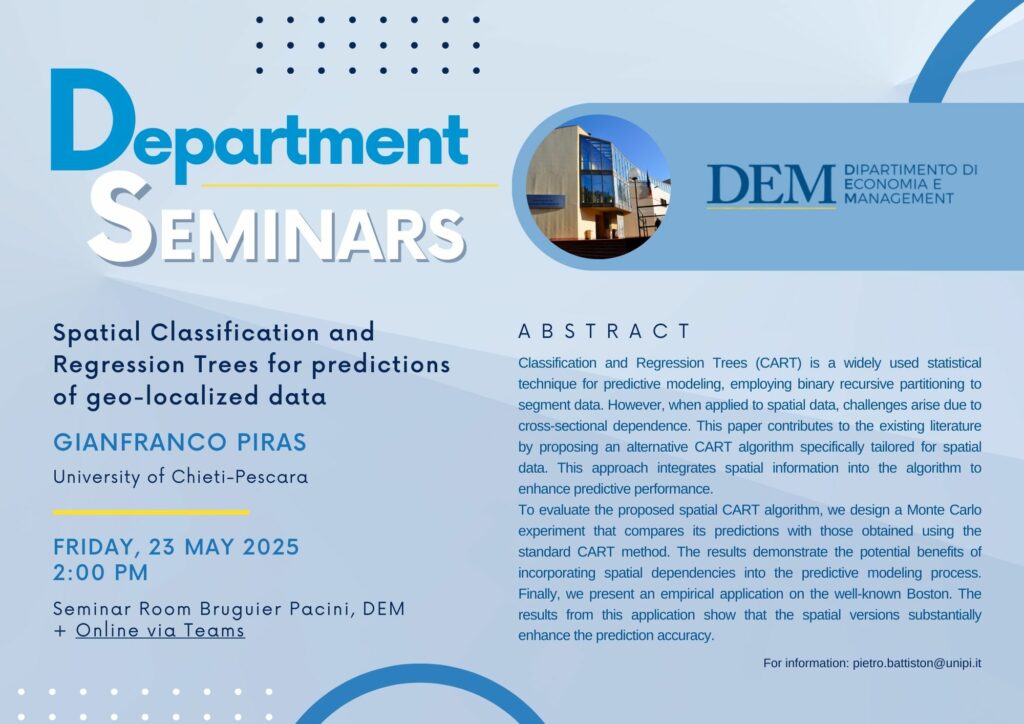 Department
SEMINARS

DEM DIPARTIMENTO DI ECONOMIA E MANAGEMENT

Spatial Classification and Regression Trees for predictions of geo-localized data

GIANFRANCO PIRAS
University of Chieti-Pescara

FRIDAY, 23 MAY 2025
2:00 PM

Seminar Room Bruguier Pacini, DEM
+ Online via Teams

ABSTRACT

Classification and Regression Trees (CART) is a widely used statistical technique for predictive modeling, employing binary recursive partitioning to segment data. However, when applied to spatial data, challenges arise due to cross-sectional dependence. This paper contributes to the existing literature by proposing an alternative CART algorithm specifically tailored for spatial data. This approach integrates spatial information into the algorithm to enhance predictive performance.
To evaluate the proposed spatial CART algorithm, we design a Monte Carlo experiment that compares its predictions with those obtained using the standard CART method. The results demonstrate the potential benefits of incorporating spatial dependencies into the predictive modeling process. Finally, we present an empirical application on the well-known Boston. The results from this application show that the spatial versions substantially enhance the prediction accuracy.

For information: pietro.battiston@unipi.it